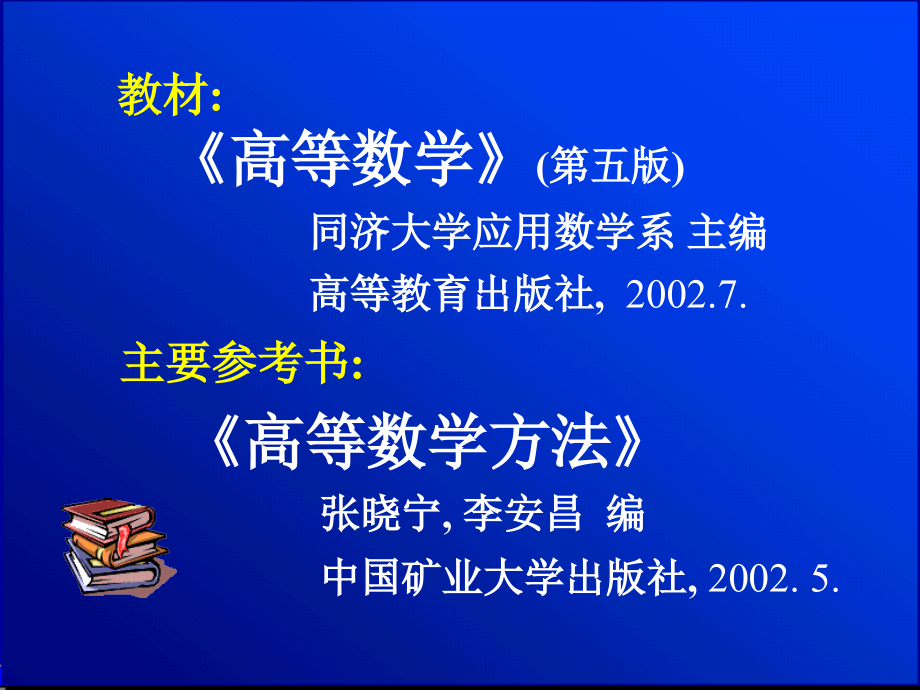 教材:

《高等数学》(第五版)

同济大学应用数学系 主编

高等教育出版社, 2002.7.

主要参考书:

《高等数学方法》

张晓宁, 李安昌 编

中国矿业大学出版社, 2002. 5.